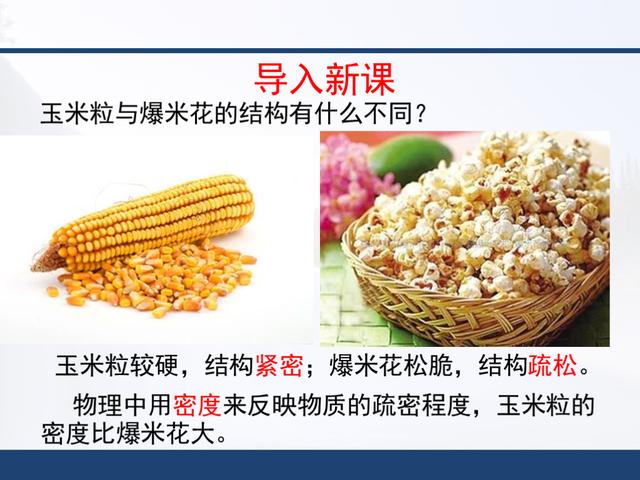 导入新课

玉米粒与爆米花的结构有什么不同？

玉米粒较硬，结构紧密；爆米花松脆，结构疏松。

物理中用密度来反映物质的疏密程度，玉米粒的密度比爆米花大。